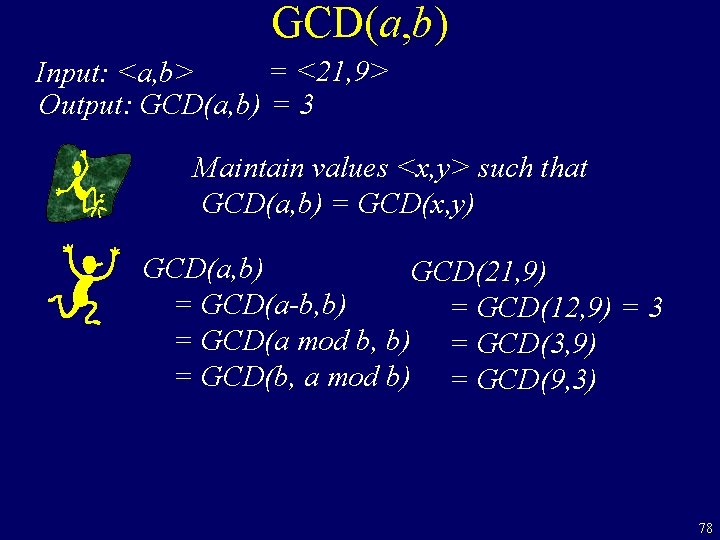 GCD(a,b)

Input: <a,b> = <21,9>
Output: GCD(a,b) = 3

Maintain values <x,y> such that
GCD(a,b) = GCD(x,y)

GCD(a,b)
= GCD(a-b,b)
= GCD(a mod b, b)
= GCD(b, a mod b)

GCD(21,9)
= GCD(12,9) = 3
= GCD(3,9)
= GCD(9,3)

78